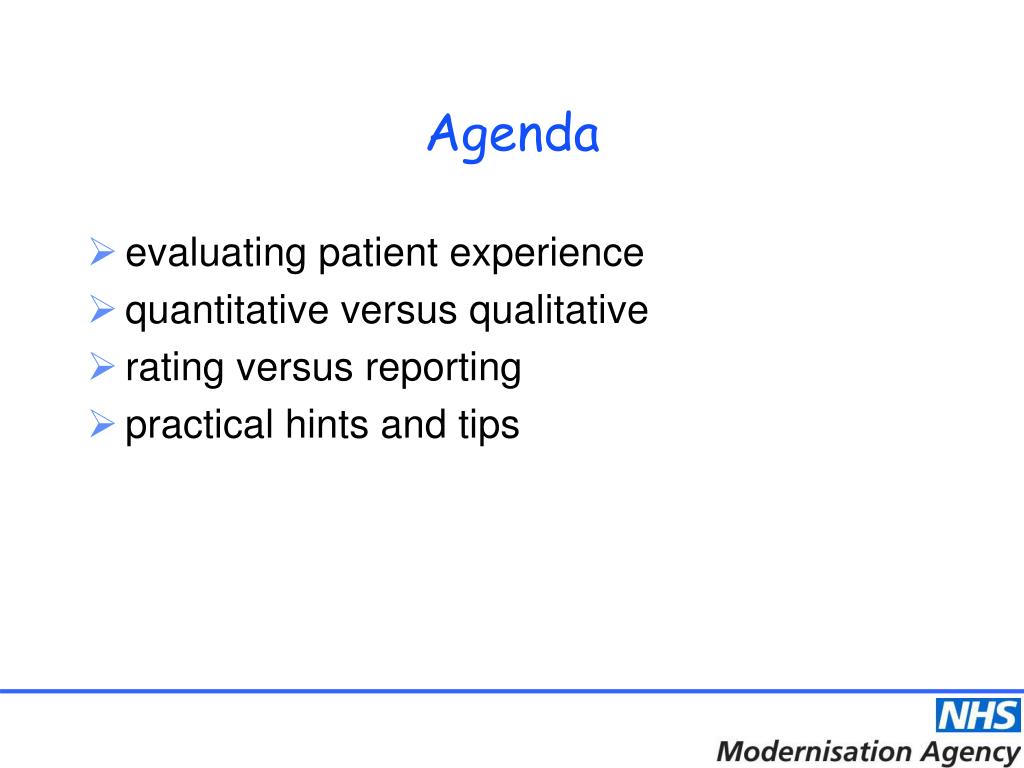 Agenda

➢ evaluating patient experience
➢ quantitative versus qualitative
➢ rating versus reporting
➢ practical hints and tips

NHS
Modernisation Agency